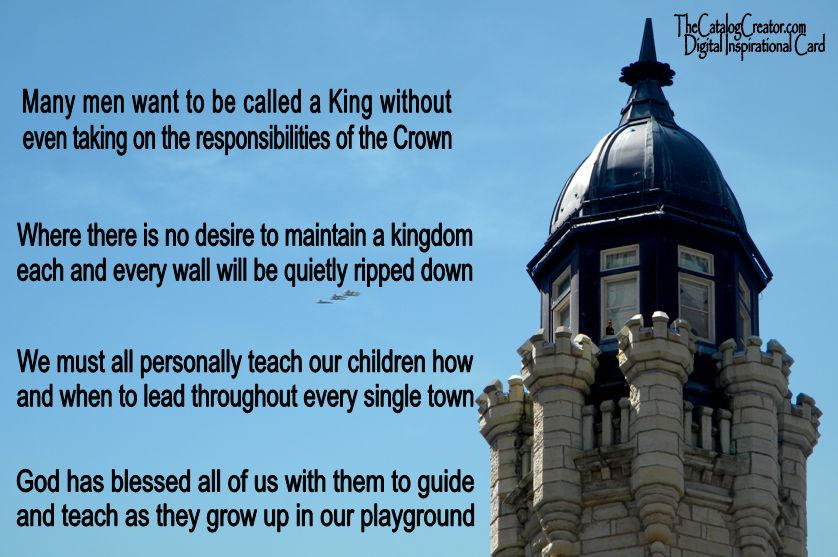 TheCatalogCreator.com
Digital Inspirational Card

Many men want to be called a King without even taking on the responsibilities of the Crown

Where there is no desire to maintain a kingdom each and every wall will be quietly ripped down

We must all personally teach our children how and when to lead throughout every single town

God has blessed all of us with them to guide and teach as they grow up in our playground